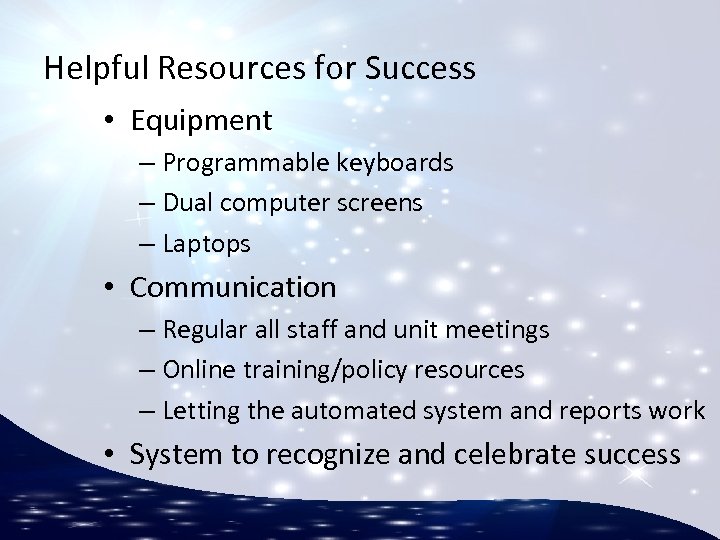 Helpful Resources for Success

• Equipment
– Programmable keyboards
– Dual computer screens
– Laptops
• Communication
– Regular all staff and unit meetings
– Online training/policy resources
– Letting the automated system and reports work
• System to recognize and celebrate success